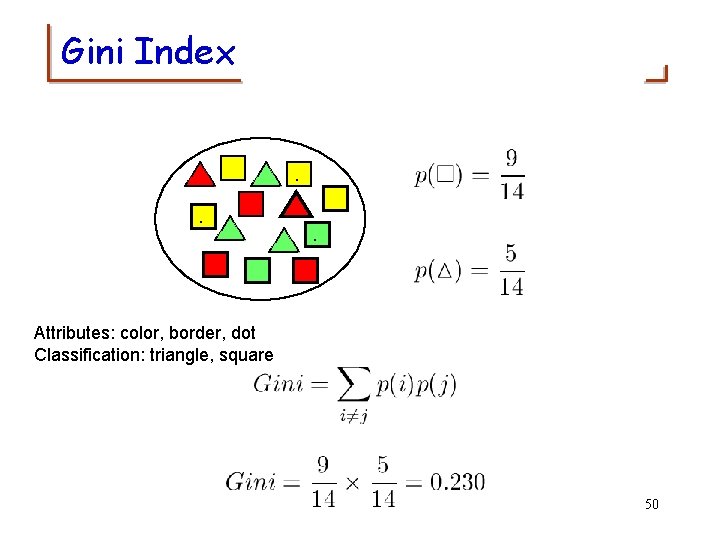 Gini Index

$p(\square) = \frac{9}{14}$

$p(\triangle) = \frac{5}{14}$

Attributes: color, border, dot
Classification: triangle, square

$Gini = \sum_{i \neq j} p(i)p(j)$

$Gini = \frac{9}{14} \times \frac{5}{14} = 0.230$

50